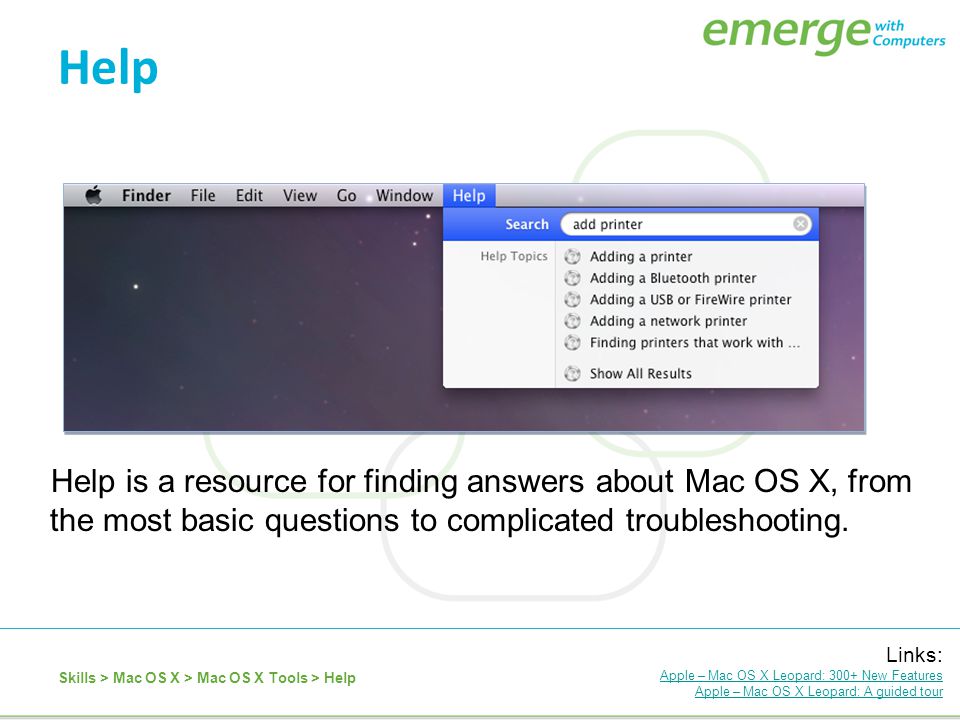 emerge with Computers

Help

Finder File Edit View Go Window Help

Search add printer

Help Topics

Adding a printer
Adding a Bluetooth printer
Adding a USB or FireWire printer
Adding a network printer
Finding printers that work with ...
Show All Results

Help is a resource for finding answers about Mac OS X, from the most basic questions to complicated troubleshooting.

Skills > Mac OS X > Mac OS X Tools > Help

Links:
Apple – Mac OS X Leopard: 300+ New Features
Apple – Mac OS X Leopard: A guided tour